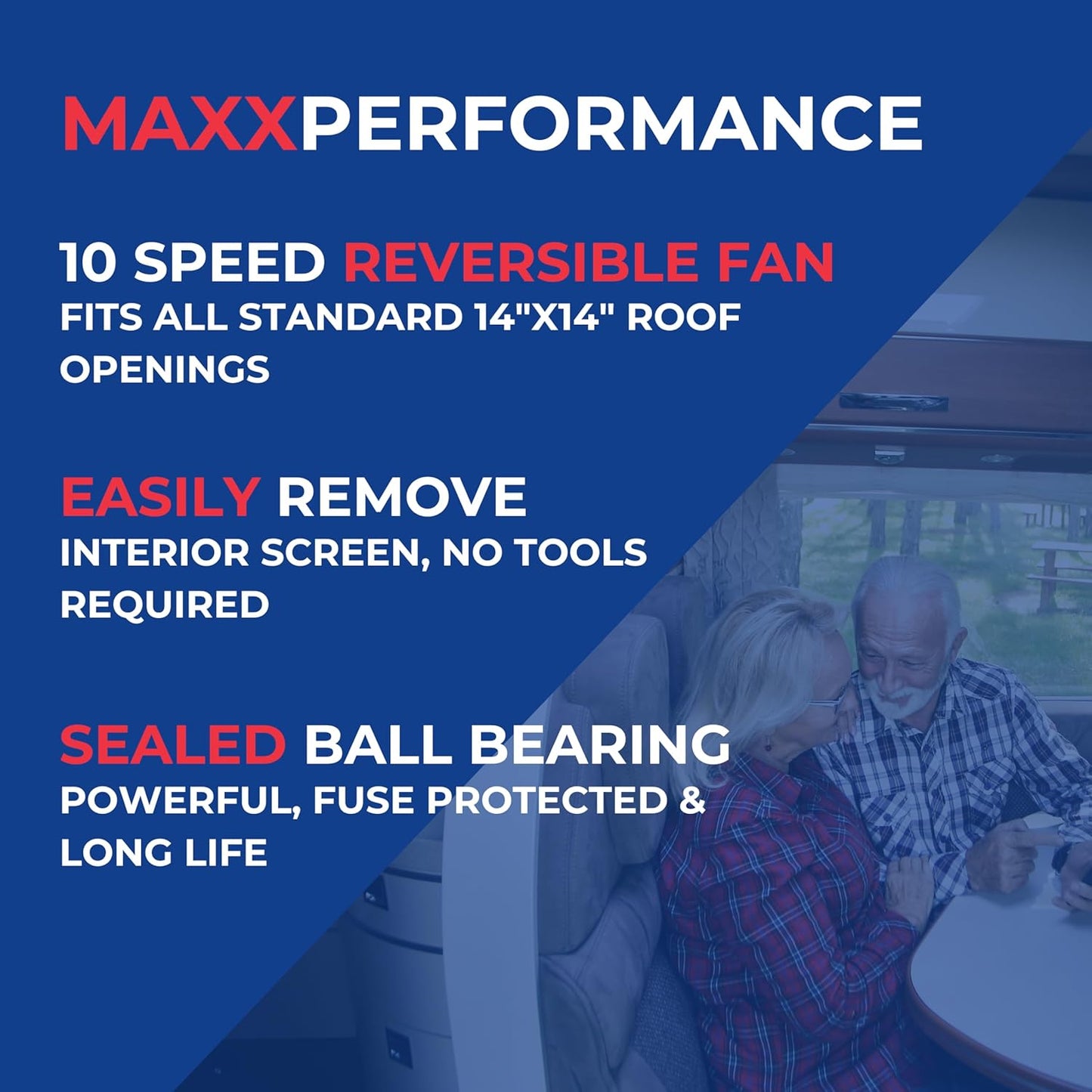 MAXXPERFORMANCE

10 SPEED REVERSIBLE FAN
FITS ALL STANDARD 14"X14" ROOF OPENINGS

EASILY REMOVE
INTERIOR SCREEN, NO TOOLS REQUIRED

SEALED BALL BEARING
POWERFUL, FUSE PROTECTED & LONG LIFE